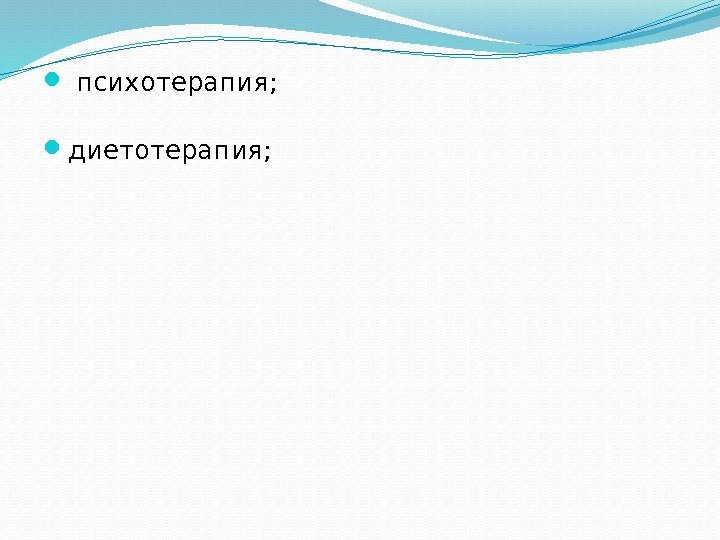 психотерапия;

диетотерапия;